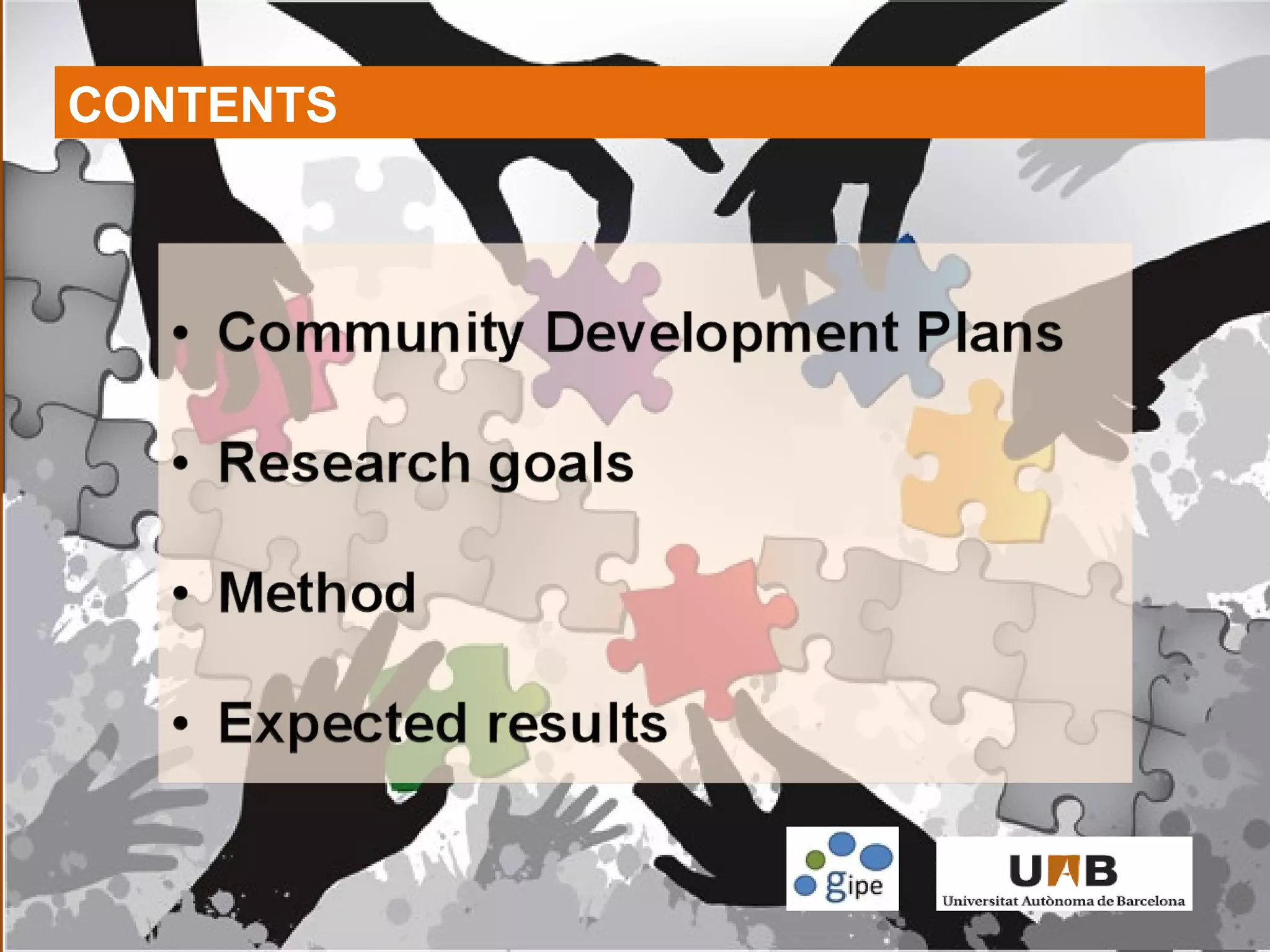 CONTENTS

• Community Development Plans

• Research goals

• Method

• Expected results

gipe

UAB
Universitat Autònoma de Barcelona